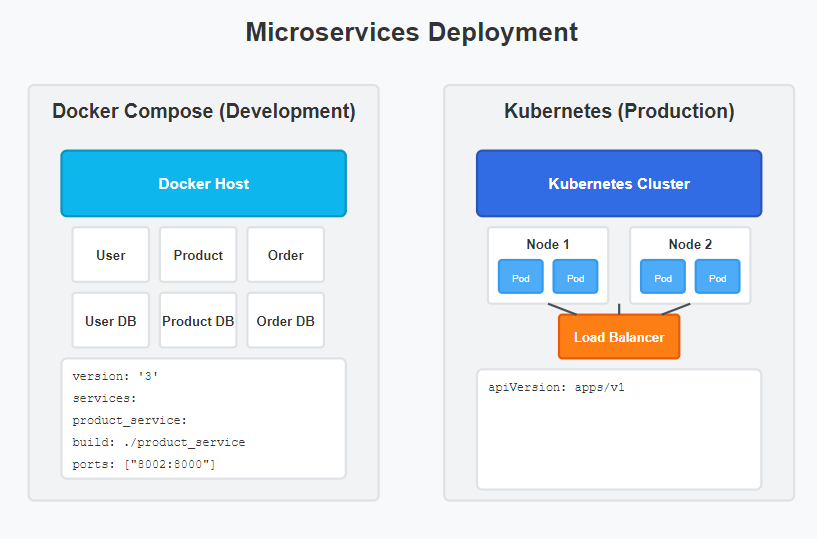 Microservices Deployment

Docker Compose (Development)

Docker Host

User

Product

Order

User DB

Product DB

Order DB

version: '3'
services:
product_service:
build: ./product_service
ports: ["8002:8000"]

Kubernetes (Production)

Kubernetes Cluster

Node 1

Pod

Pod

Node 2

Pod

Pod

Load Balancer

apiVersion: apps/v1